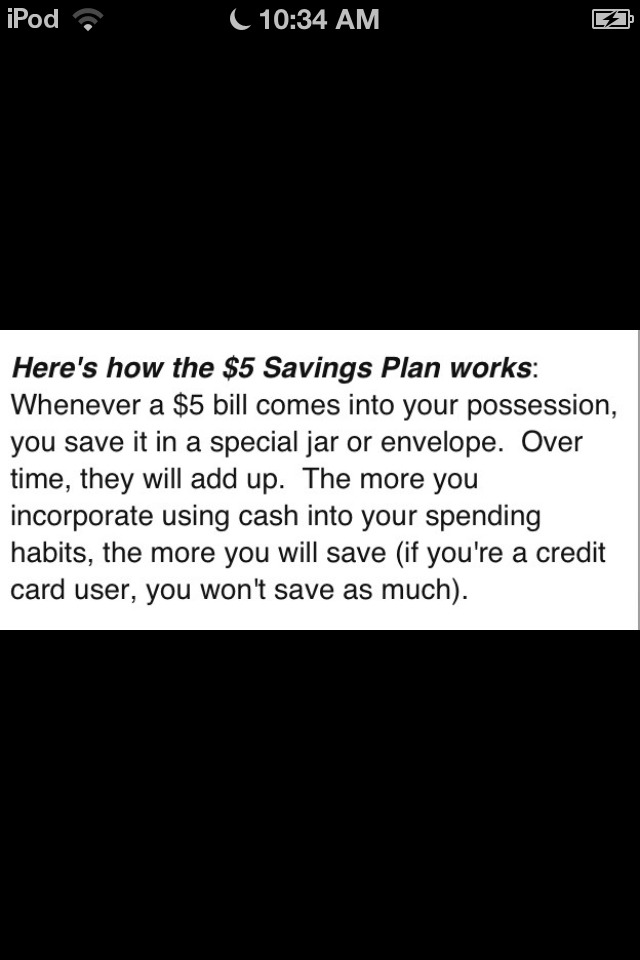 iPod 10:34 AM

Here's how the \$5 Savings Plan works: Whenever a \$5 bill comes into your possession, you save it in a special jar or envelope. Over time, they will add up. The more you incorporate using cash into your spending habits, the more you will save (if you're a credit card user, you won't save as much).